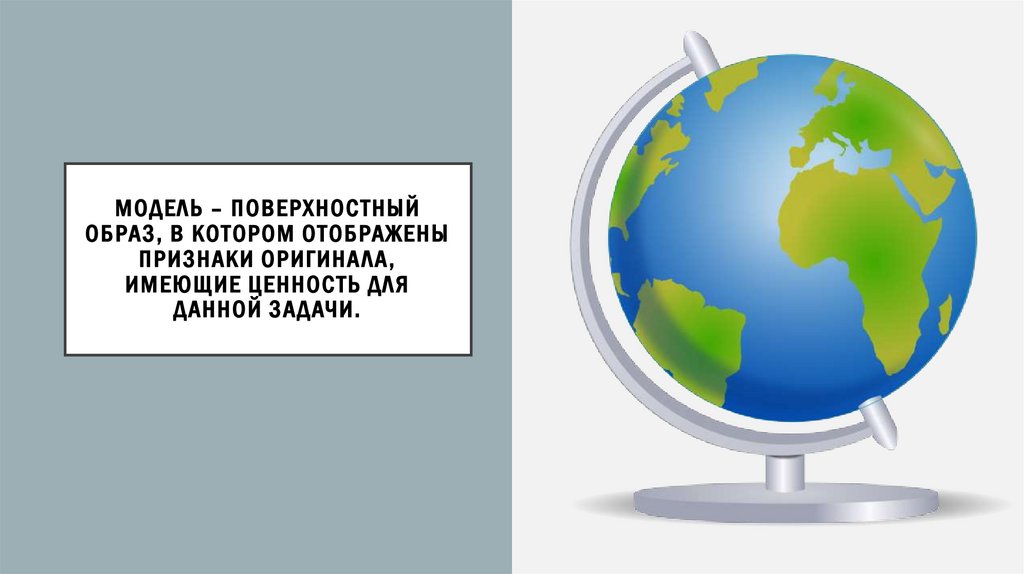 МОДЕЛЬ – ПОВЕРХНОСТНЫЙ ОБРАЗ, В КОТОРОМ ОТОБРАЖЕНЫ ПРИЗНАКИ ОРИГИНАЛА, ИМЕЮЩИЕ ЦЕННОСТЬ ДЛЯ ДАННОЙ ЗАДАЧИ.